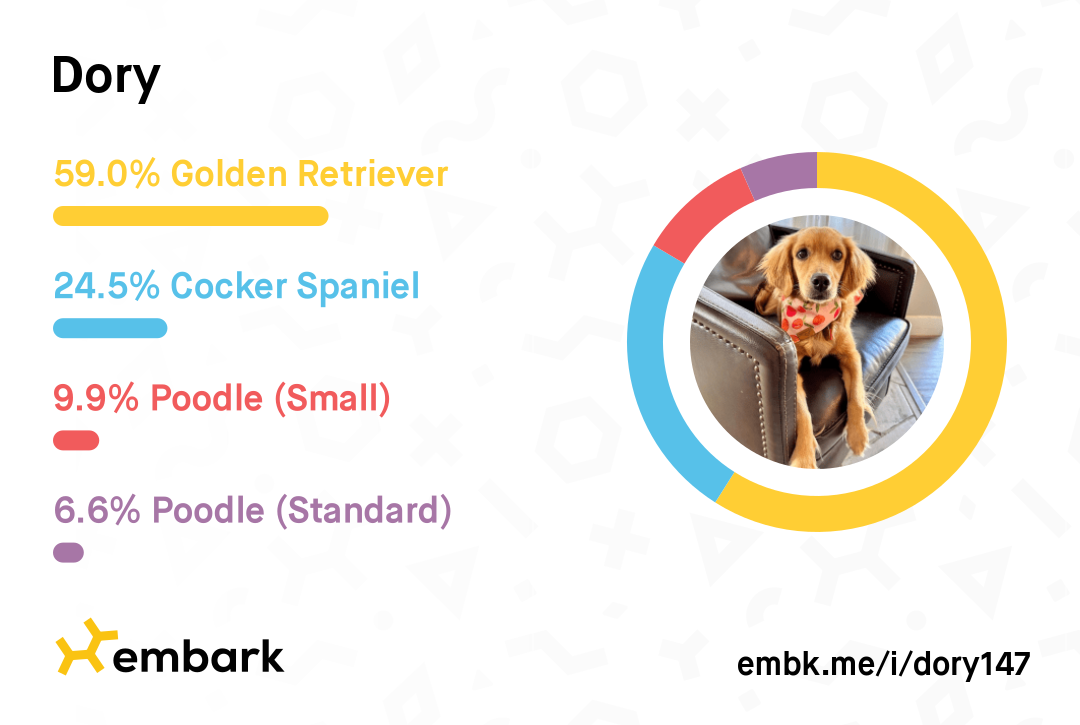 Dory

59.0% Golden Retriever

24.5% Cocker Spaniel

9.9% Poodle (Small)

6.6% Poodle (Standard)

embark

embk.me/i/dory147